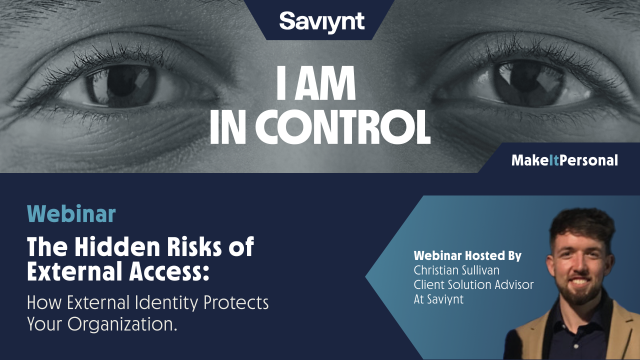 Saviynt

I AM IN CONTROL

MakeItPersonal

Webinar

The Hidden Risks of External Access:

How External Identity Protects Your Organization.

Webinar Hosted By
Christian Sullivan
Client Solution Advisor
At Saviynt